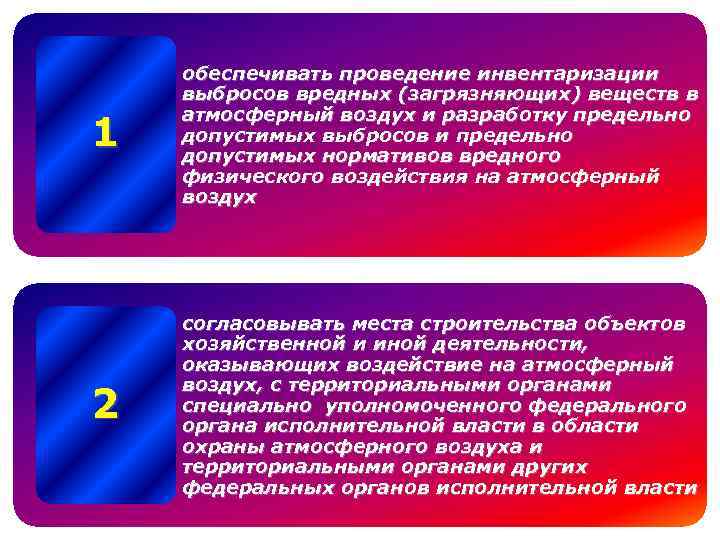 1

обеспечивать проведение инвентаризации выбросов вредных (загрязняющих) веществ в атмосферный воздух и разработку предельно допустимых выбросов и предельно допустимых нормативов вредного физического воздействия на атмосферный воздух

2

согласовывать места строительства объектов хозяйственной и иной деятельности, оказывающих воздействие на атмосферный воздух, с территориальными органами специально уполномоченного федерального органа исполнительной власти в области охраны атмосферного воздуха и территориальными органами других федеральных органов исполнительной власти